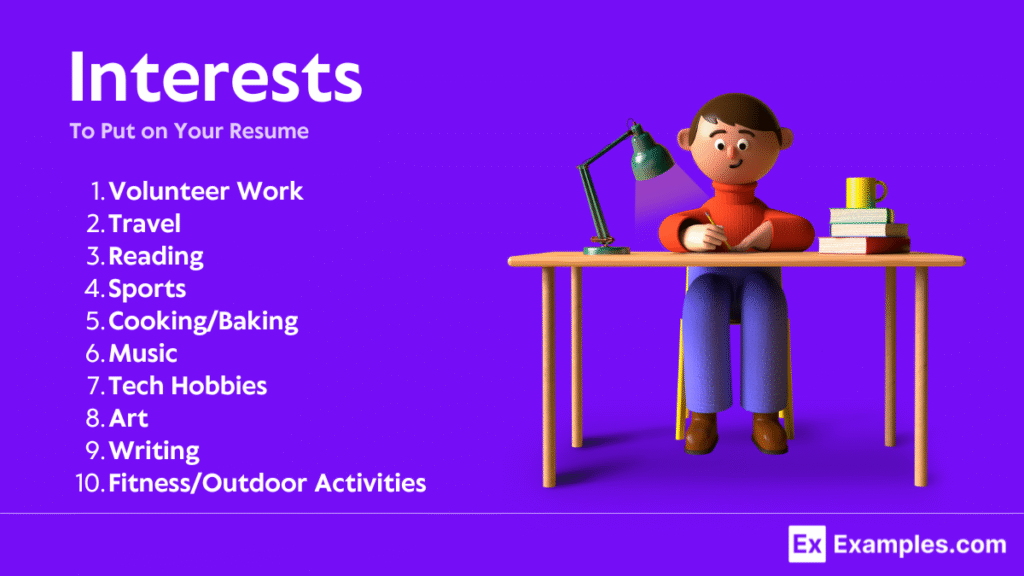 Interests

To Put on Your Resume

1. Volunteer Work
2. Travel
3. Reading
4. Sports
5. Cooking/Baking
6. Music
7. Tech Hobbies
8. Art
9. Writing
10. Fitness/Outdoor Activities

Ex Examples.com